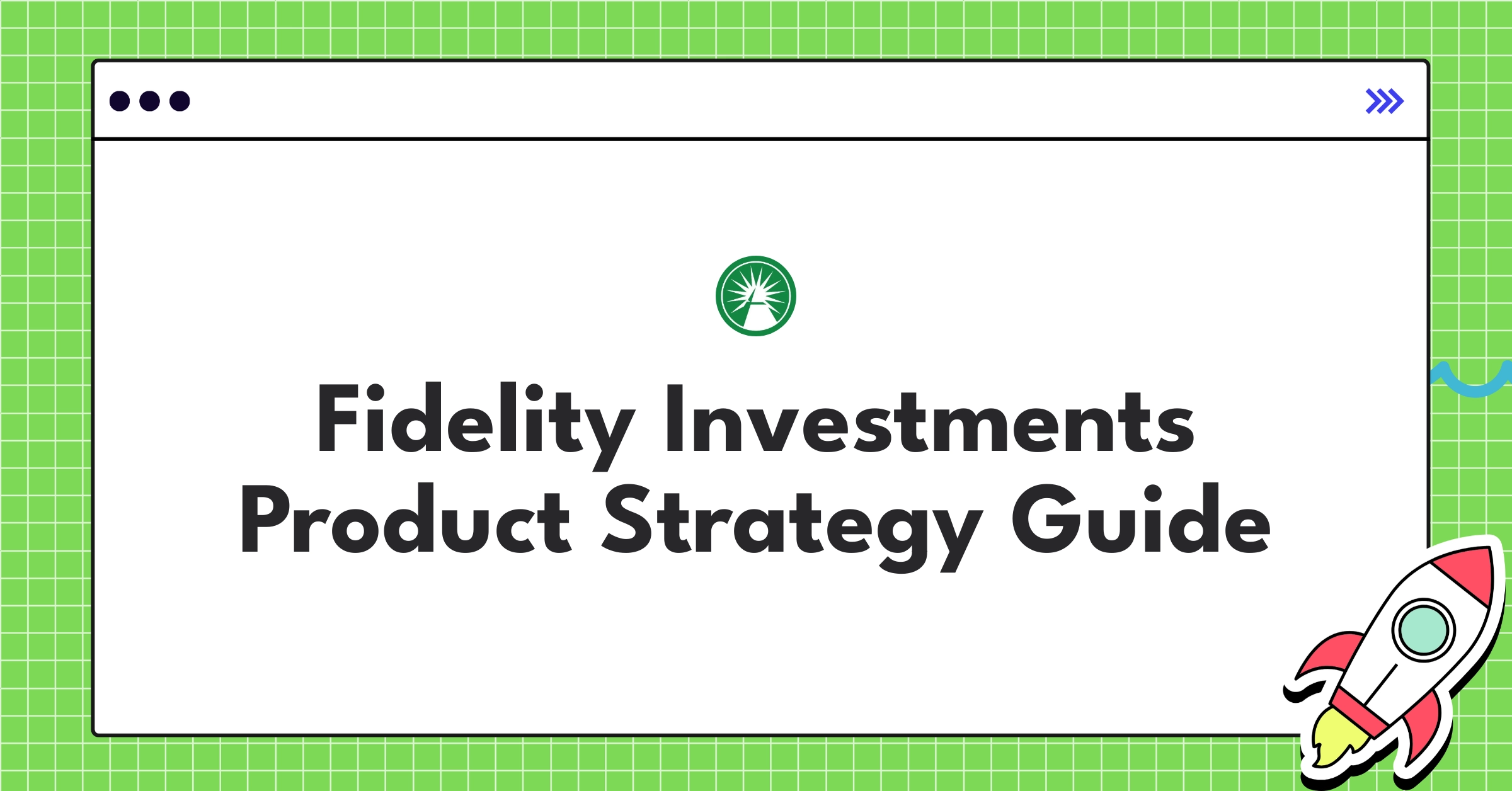 Fidelity Investments Product Strategy Guide